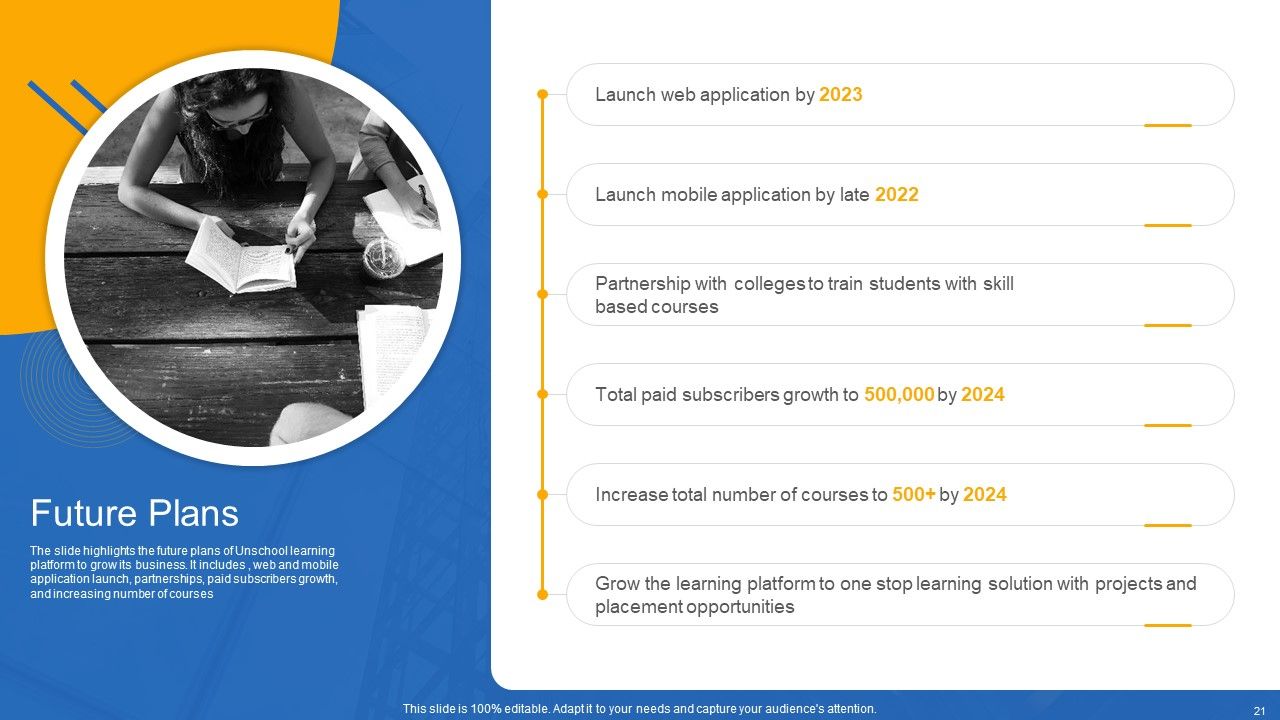 Future Plans

The slide highlights the future plans of Unschool learning platform to grow its business. It includes , web and mobile application launch, partnerships, paid subscribers growth, and increasing number of courses

Launch web application by 2023

Launch mobile application by late 2022

Partnership with colleges to train students with skill based courses

Total paid subscribers growth to 500,000 by 2024

Increase total number of courses to 500+ by 2024

Grow the learning platform to one stop learning solution with projects and placement opportunities

This slide is 100% editable. Adapt it to your needs and capture your audience's attention.

21